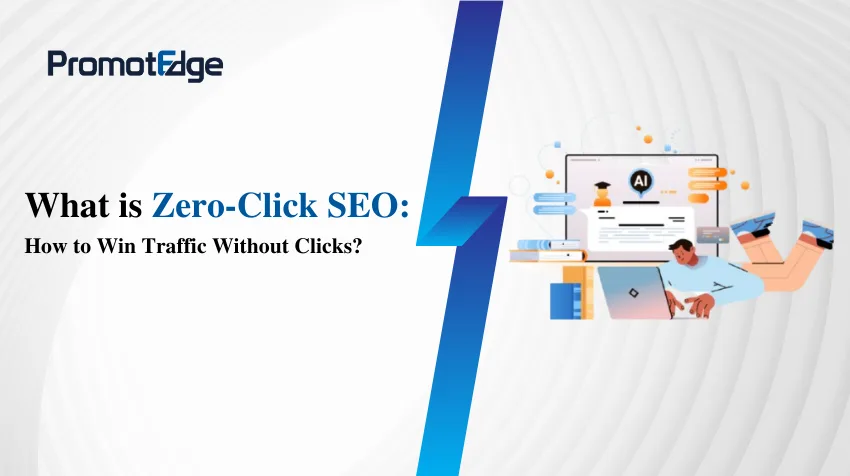 PromotEdge

What is Zero-Click SEO:

How to Win Traffic Without Clicks?

AI